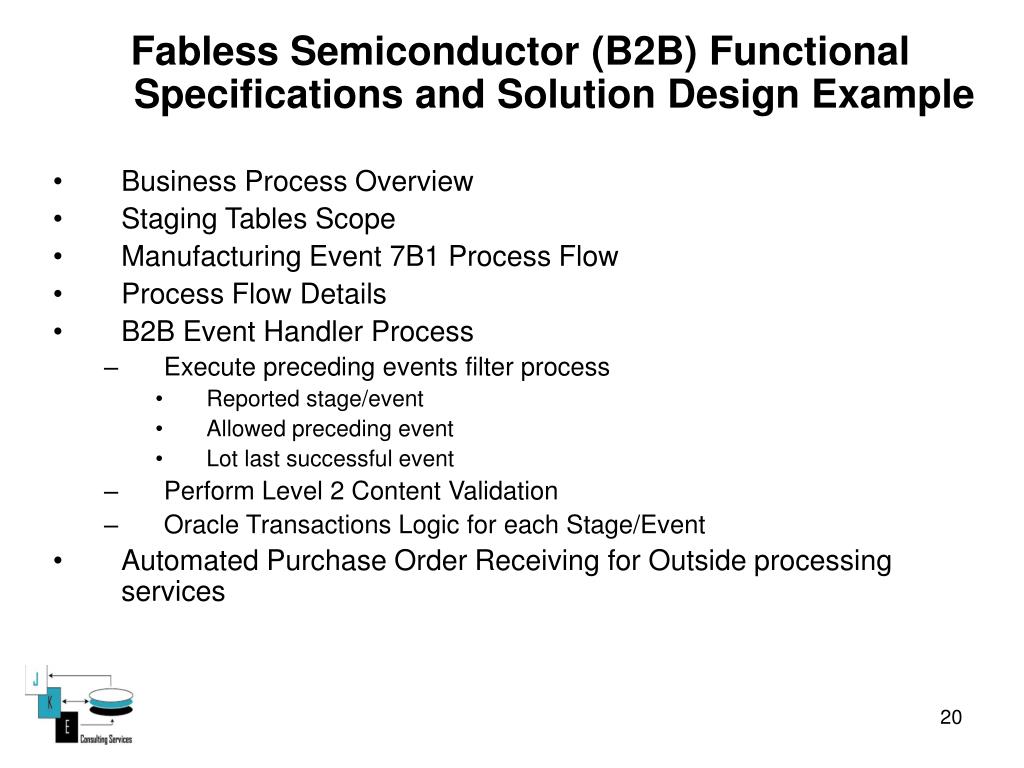 Fabless Semiconductor (B2B) Functional Specifications and Solution Design Example

• Business Process Overview
• Staging Tables Scope
• Manufacturing Event 7B1 Process Flow
• Process Flow Details
• B2B Event Handler Process
 – Execute preceding events filter process
  • Reported stage/event
  • Allowed preceding event
  • Lot last successful event
 – Perform Level 2 Content Validation
 – Oracle Transactions Logic for each Stage/Event
• Automated Purchase Order Receiving for Outside processing services

J
K
E
Consulting Services

20